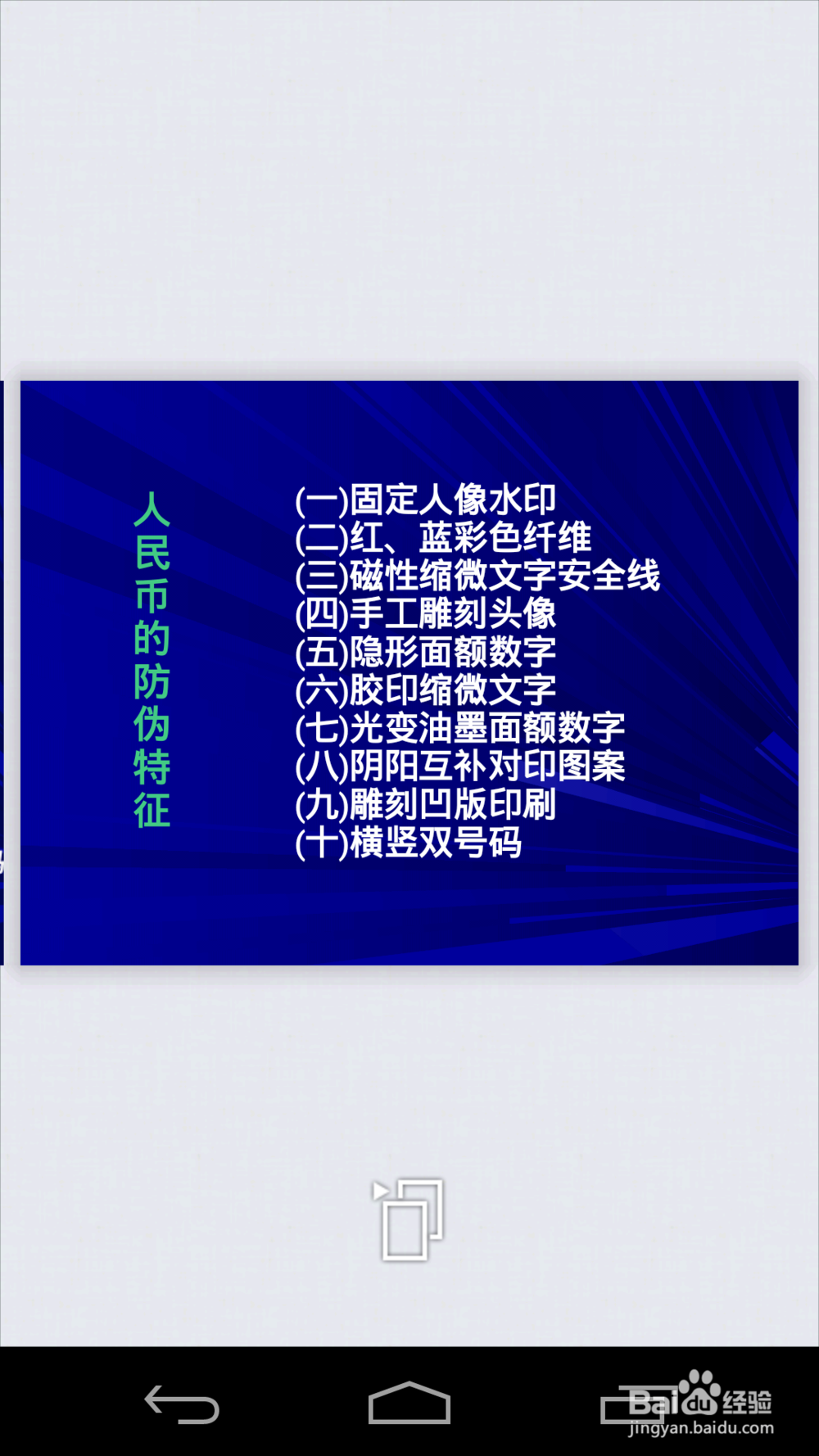 人民币的防伪特征

(一)固定人像水印
(二)红、蓝彩色纤维
(三)磁性缩微文字安全线
(四)手工雕刻头像
(五)隐形面额数字
(六)胶印缩微文字
(七)光变油墨面额数字
(八)阴阳互补对印图案
(九)雕刻凹版印刷
(十)横竖双号码

Baidu经验
jingyan.baidu.com